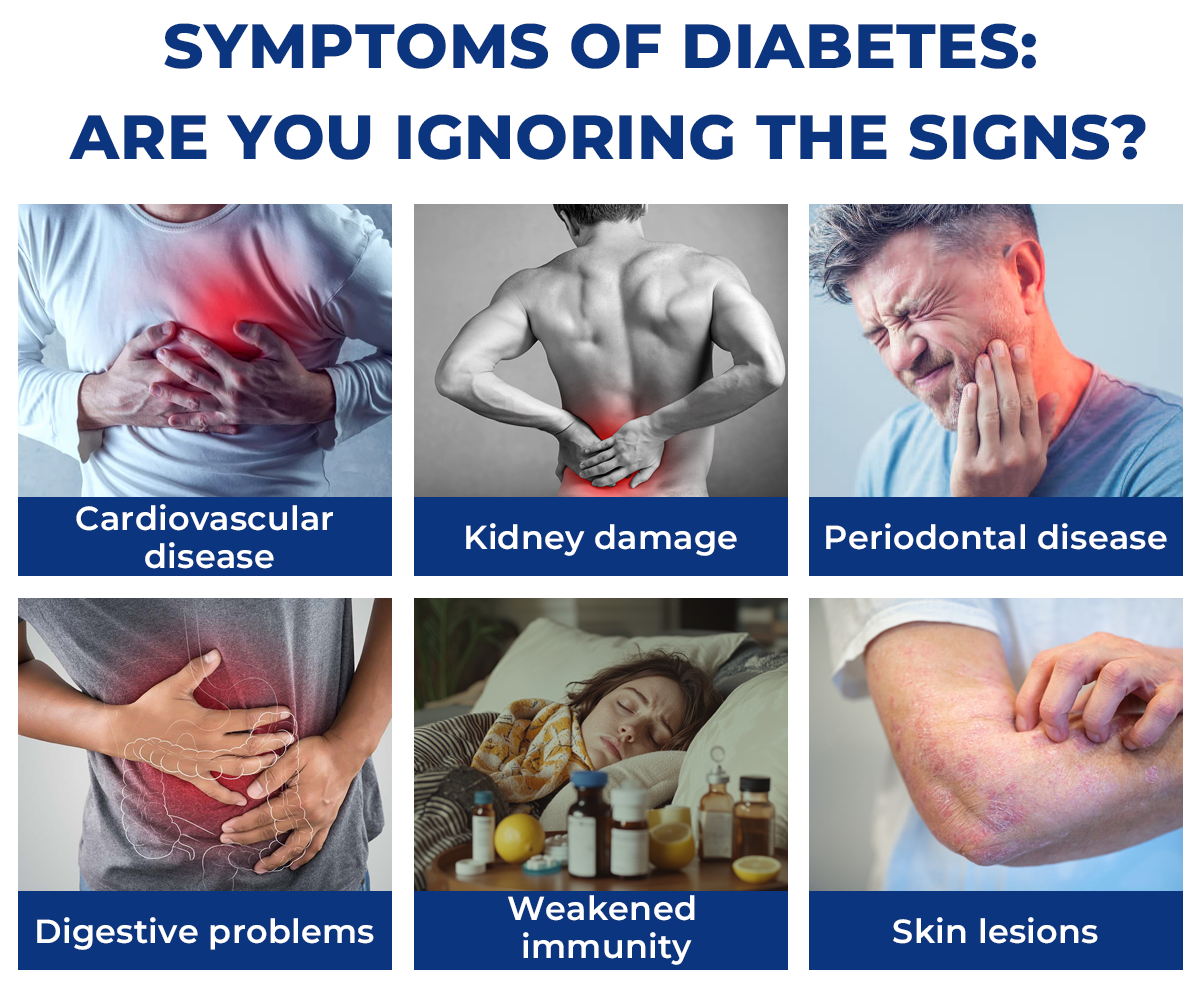 SYMPTOMS OF DIABETES:
ARE YOU IGNORING THE SIGNS?

Cardiovascular disease

Kidney damage

Periodontal disease

Digestive problems

Weakened immunity

Skin lesions